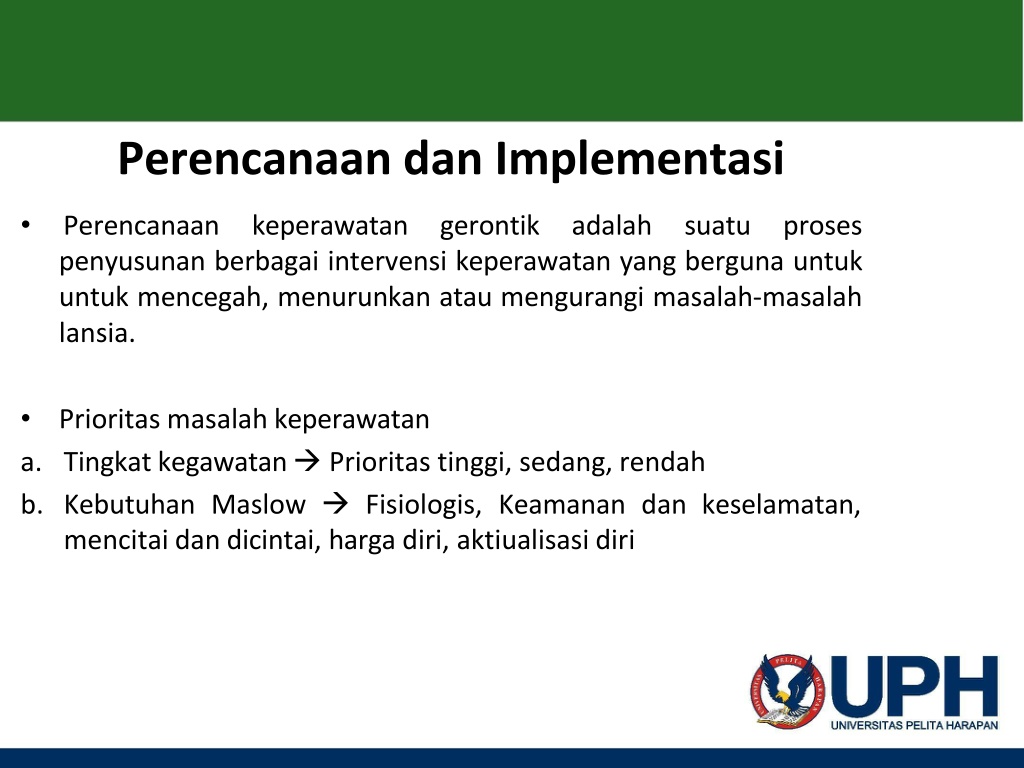 Perencanaan dan Implementasi

• Perencanaan keperawatan gerontik adalah suatu proses penyusunan berbagai intervensi keperawatan yang berguna untuk untuk mencegah, menurunkan atau mengurangi masalah-masalah lansia.

• Prioritas masalah keperawatan
a. Tingkat kegawatan → Prioritas tinggi, sedang, rendah
b. Kebutuhan Maslow → Fisiologis, Keamanan dan keselamatan, mencitai dan dicintai, harga diri, aktiualisasi diri

UPH
UNIVERSITAS PELITA HARAPAN